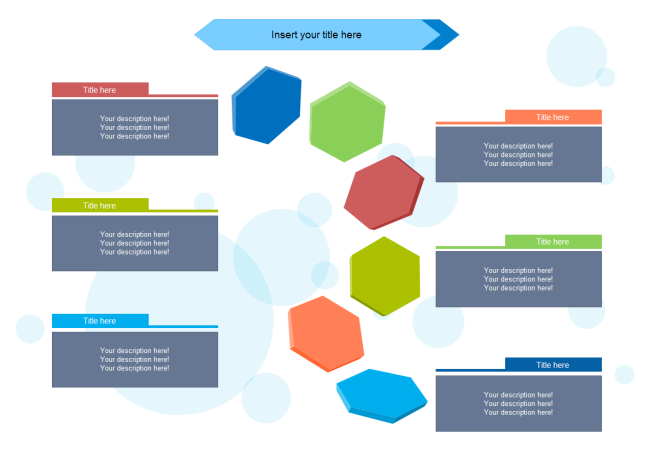 Insert your title here

Title here

Your description here!
Your description here!
Your description here!

Title here

Your description here!
Your description here!
Your description here!

Title here

Your description here!
Your description here!
Your description here!

Title here

Your description here!
Your description here!
Your description here!

Title here

Your description here!
Your description here!
Your description here!

Title here

Your description here!
Your description here!
Your description here!